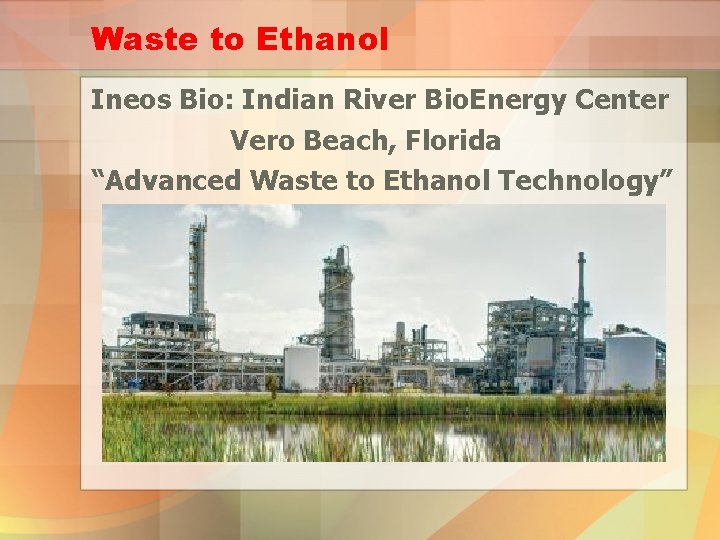 Waste to Ethanol

Ineos Bio: Indian River BioEnergy Center
Vero Beach, Florida
“Advanced Waste to Ethanol Technology”